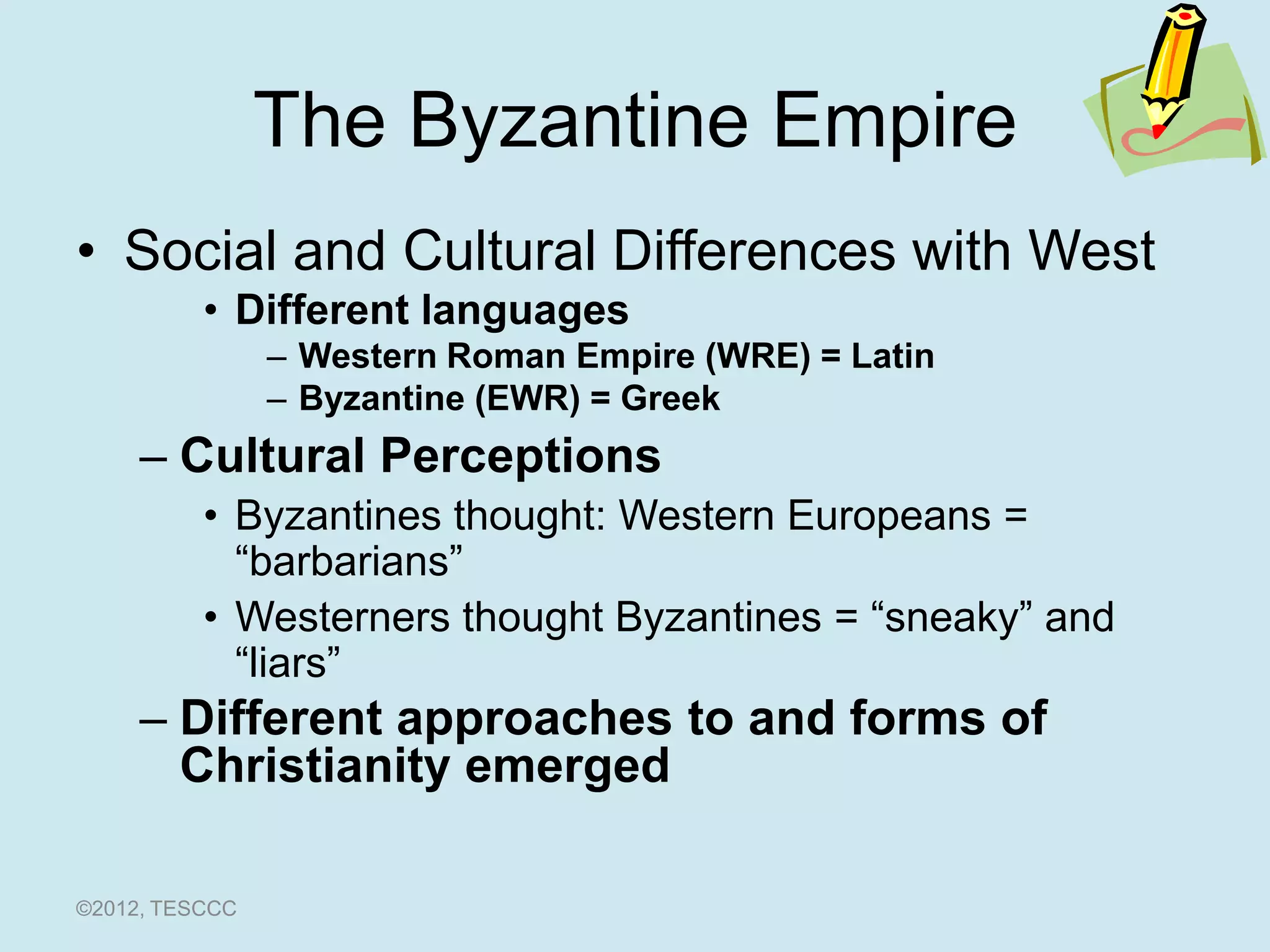 The Byzantine Empire

• Social and Cultural Differences with West
  • Different languages
    – Western Roman Empire (WRE) = Latin
    – Byzantine (EWR) = Greek
  – Cultural Perceptions
    • Byzantines thought: Western Europeans = “barbarians”
    • Westerners thought Byzantines = “sneaky” and “liars”
  – Different approaches to and forms of Christianity emerged

©2012, TESCCC